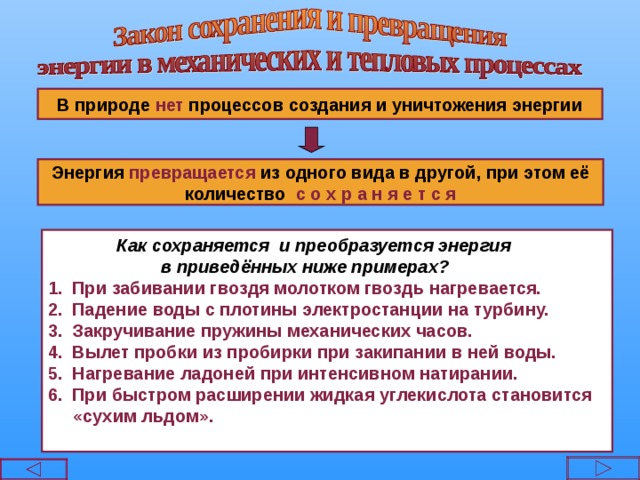 Закон сохранения и превращения энергии в механических и тепловых процессах

В природе нет процессов создания и уничтожения энергии

Энергия превращается из одного вида в другой, при этом её количество с о х р а н я е т с я

Как сохраняется и преобразуется энергия в приведённых ниже примерах?

1. При забивании гвоздя молотком гвоздь нагревается.
2. Падение воды с плотины электростанции на турбину.
3. Закручивание пружины механических часов.
4. Вылет пробки из пробирки при закипании в ней воды.
5. Нагревание ладоней при интенсивном натирании.
6. При быстром расширении жидкая углекислота становится «сухим льдом».